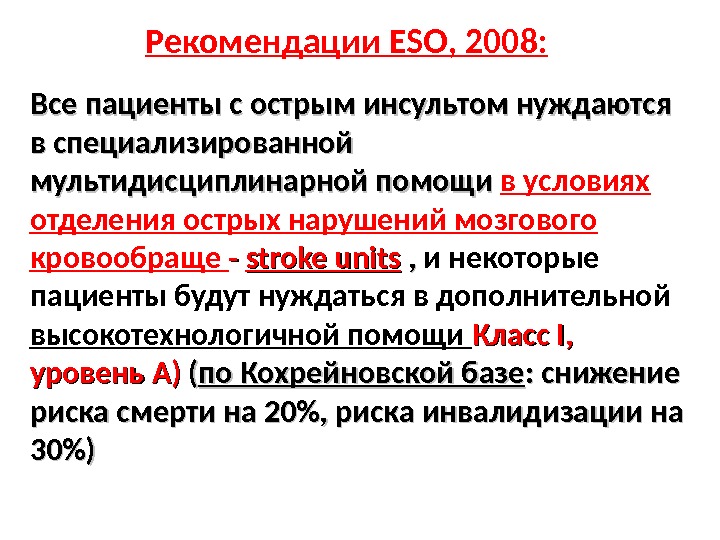 Рекомендации ESO, 2008:

Все пациенты с острым инсультом нуждаются в специализированной мультидисциплинарной помощи в условиях отделения острых нарушений мозгового кровообраще - stroke units , и некоторые пациенты будут нуждаться в дополнительной высокотехнологичной помощи Класс I, уровень А) (по Кохрейновской базе: снижение риска смерти на 20%, риска инвалидизации на 30%)